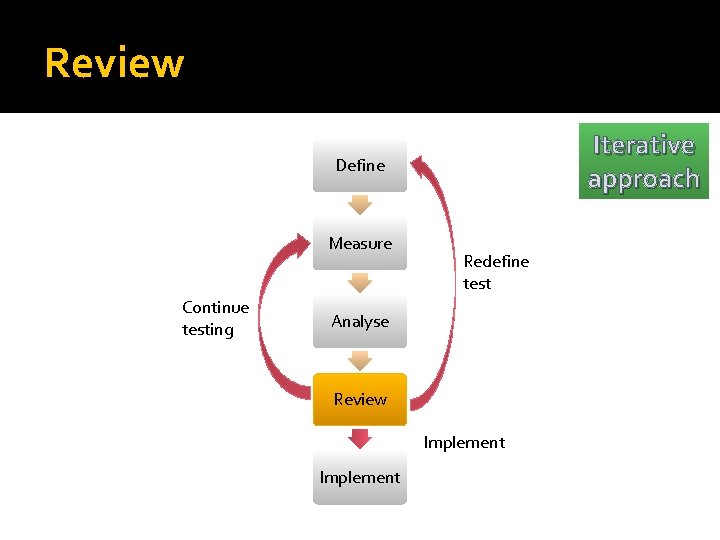 Review

Iterative approach

Define

Measure

Analyse

Review

Implement

Continue testing

Redefine test

Implement